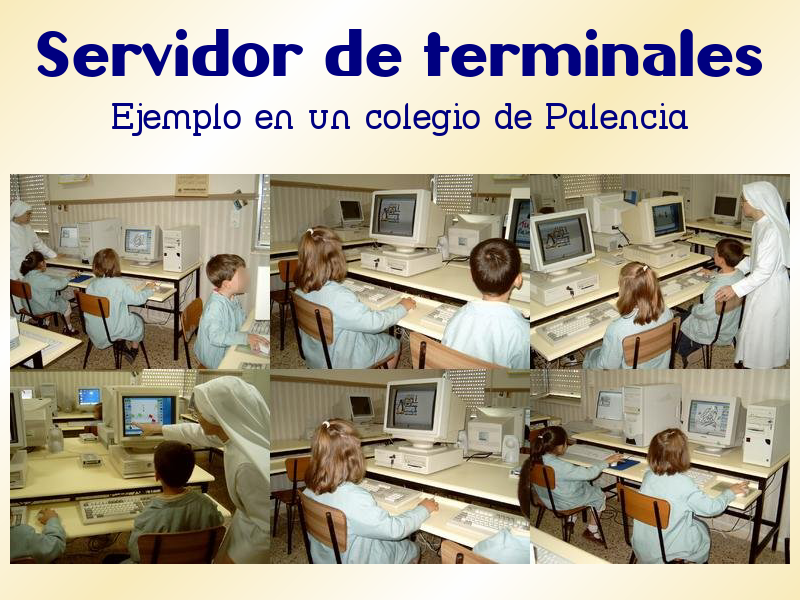 Servidor de terminales

Ejemplo en un colegio de Palencia